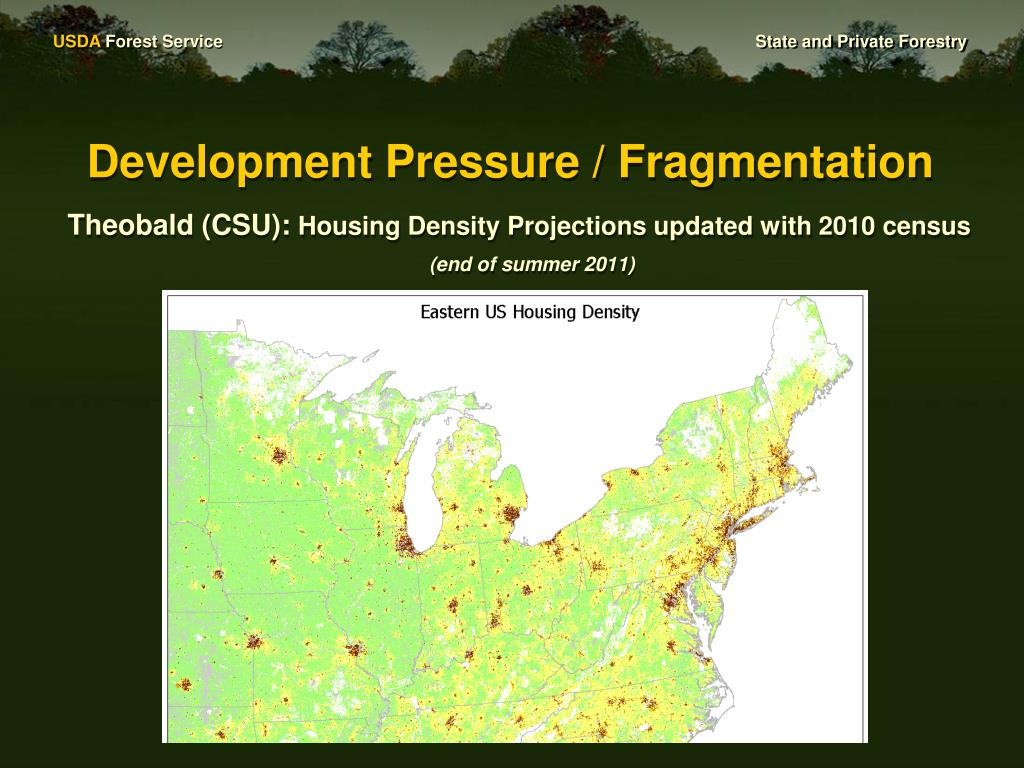 USDA Forest Service

State and Private Forestry

Development Pressure / Fragmentation

Theobald (CSU): Housing Density Projections updated with 2010 census

(end of summer 2011)

Eastern US Housing Density